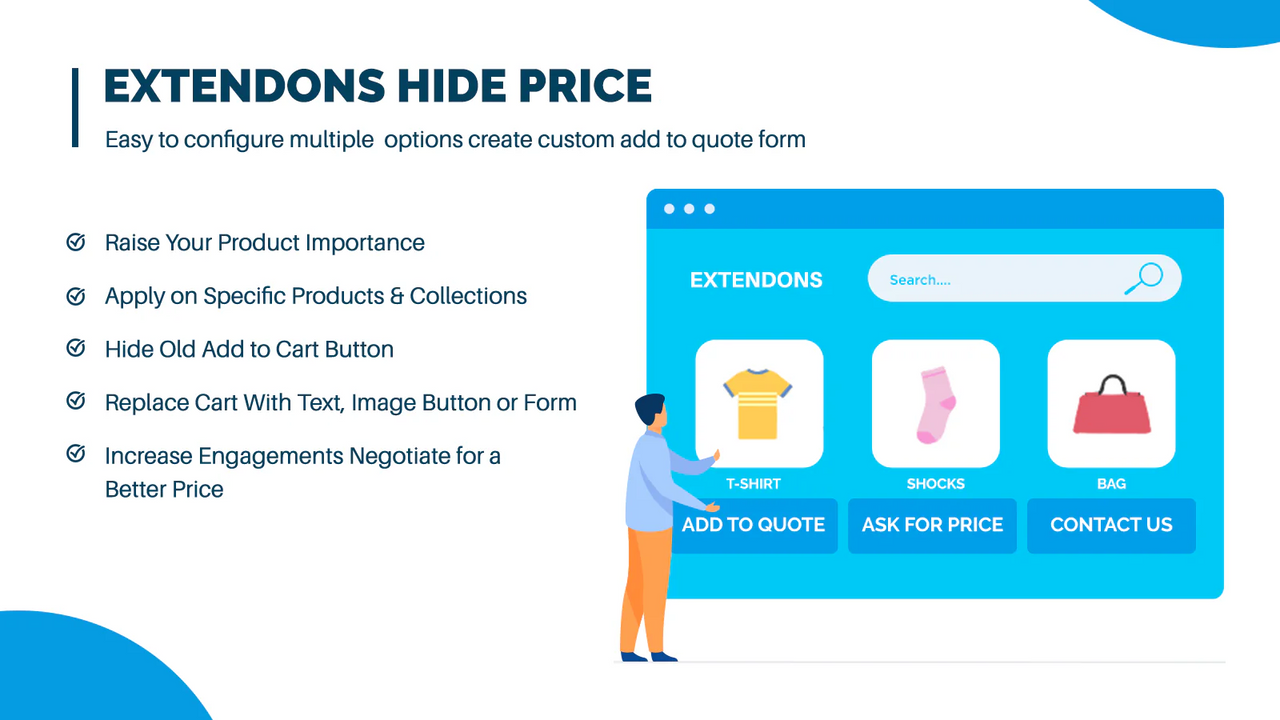 EXTENDONS HIDE PRICE

Easy to configure multiple options create custom add to quote form

Raise Your Product Importance

Apply on Specific Products & Collections

Hide Old Add to Cart Button

Replace Cart With Text, Image Button or Form

Increase Engagements Negotiate for a Better Price

EXTENDONS

Search....

T-SHIRT

SHOCKS

BAG

ADD TO QUOTE

ASK FOR PRICE

CONTACT US